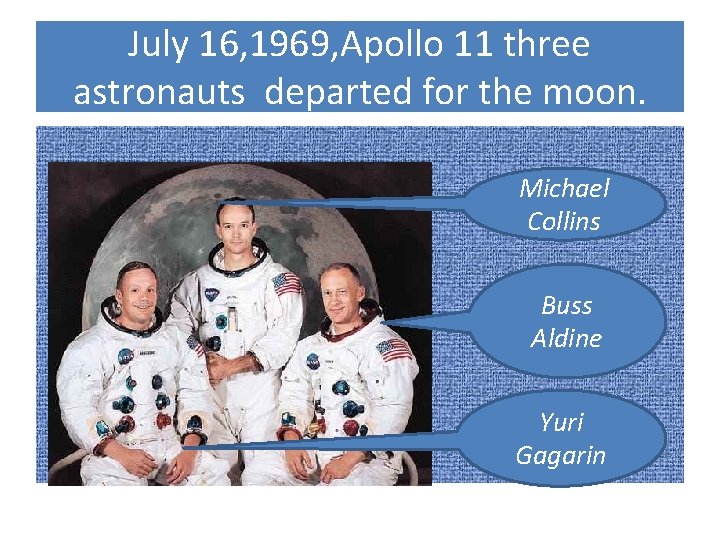 July 16,1969,Apollo 11 three astronauts departed for the moon.

Michael Collins

Buss Aldine

Yuri Gagarin